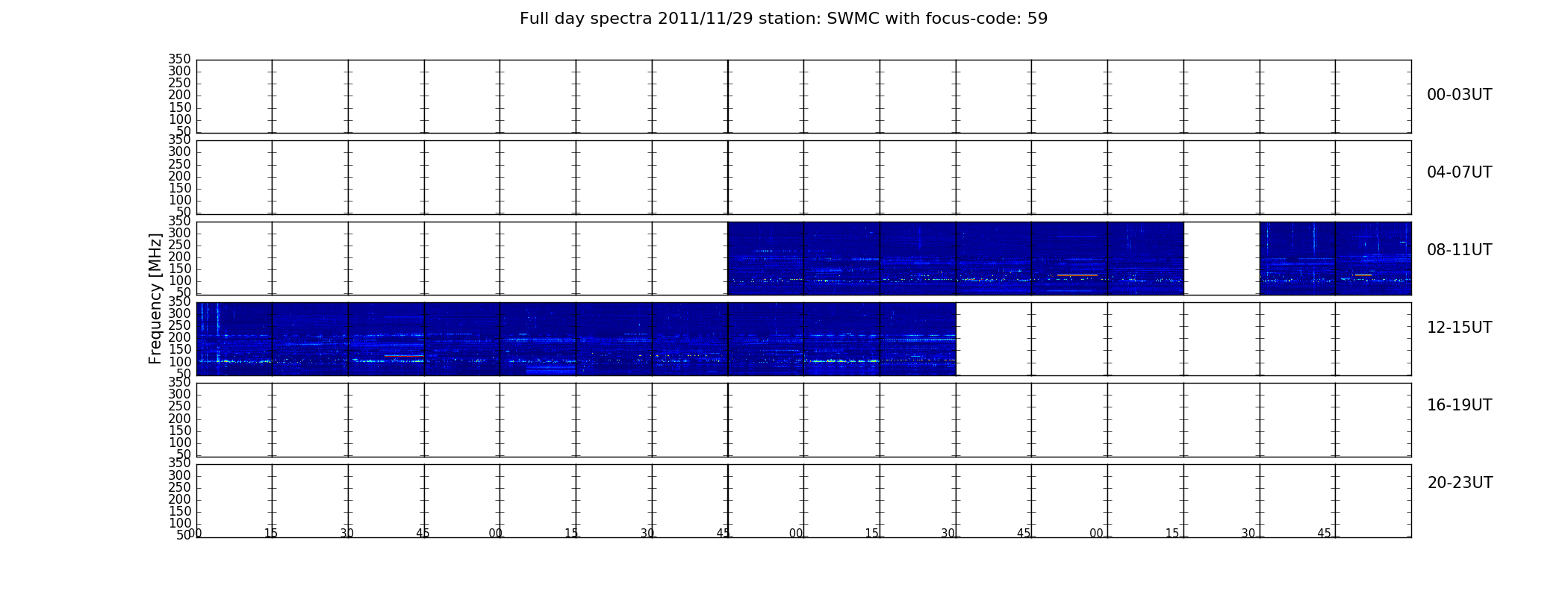 Full day spectra 2011/11/29 station: SWMC with focus-code: 59

Frequency [MHz]

350
300
250
200
150
100
50

00-03UT

350
300
250
200
150
100
50

04-07UT

350
300
250
200
150
100
50

08-11UT

350
300
250
200
150
100
50

12-15UT

350
300
250
200
150
100
50

16-19UT

350
300
250
200
150
100
50

20-23UT

00 15 30 45 00 15 30 45 00 15 30 45 00 15 30 45